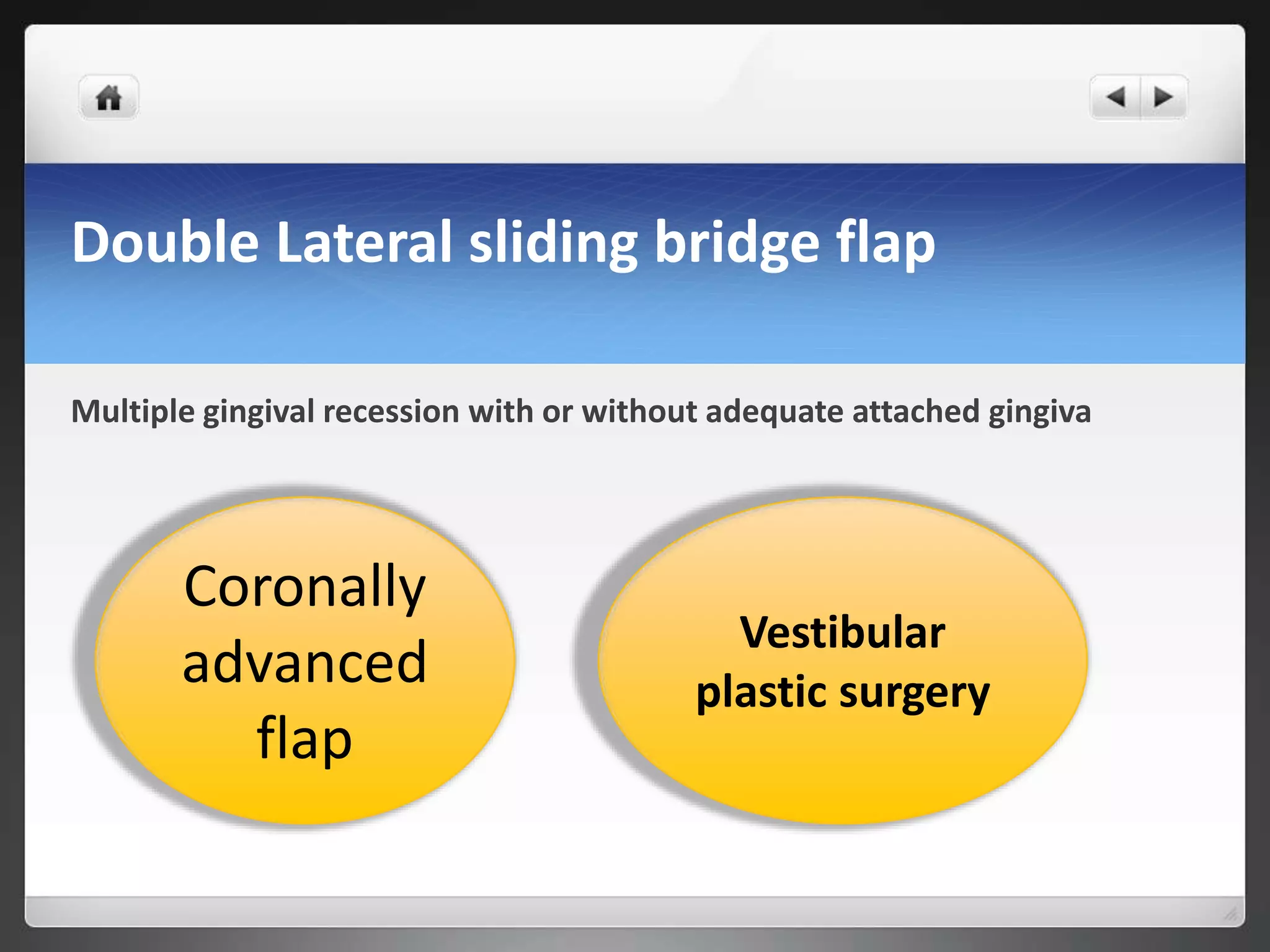 Double Lateral sliding bridge flap

Multiple gingival recession with or without adequate attached gingiva

Coronally advanced flap

Vestibular plastic surgery